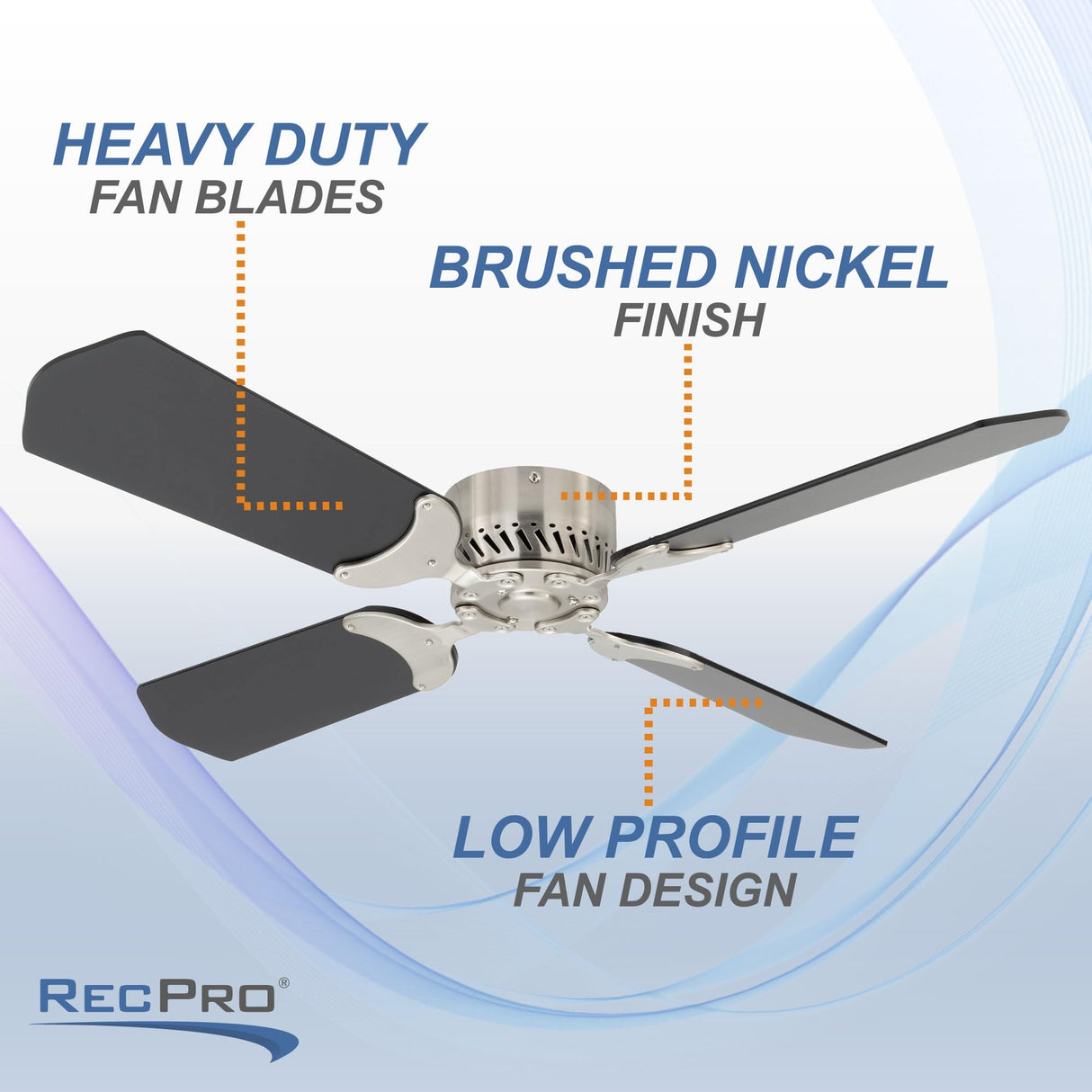 HEAVY DUTY
FAN BLADES

BRUSHED NICKEL
FINISH

LOW PROFILE
FAN DESIGN

RECPRO®